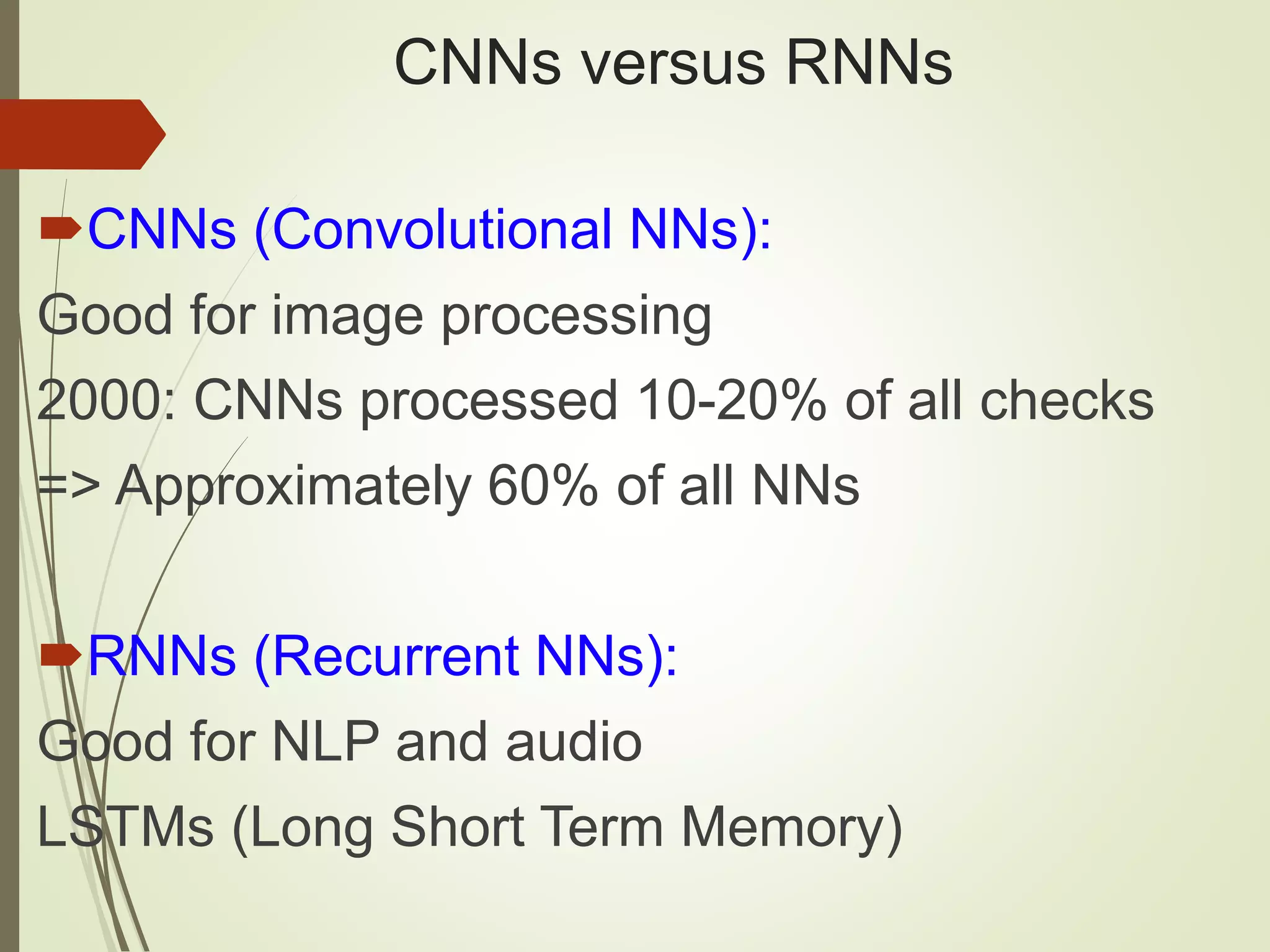 CNNs versus RNNs

CNNs (Convolutional NNs):
Good for image processing
2000: CNNs processed 10-20% of all checks
=> Approximately 60% of all NNs

RNNs (Recurrent NNs):
Good for NLP and audio
LSTMs (Long Short Term Memory)